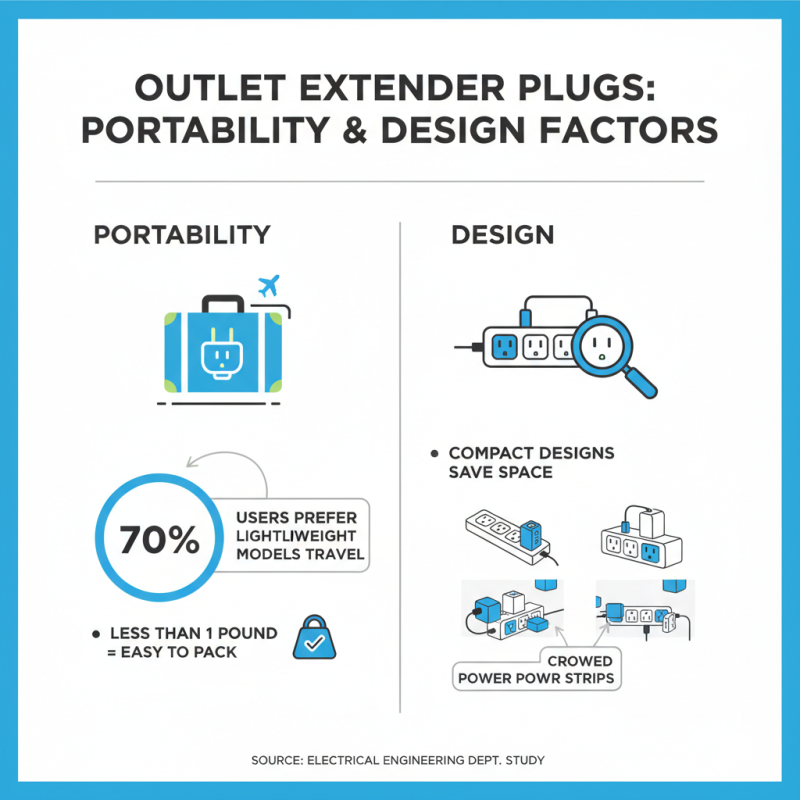 OUTLET EXTENDER PLUGS: PORTABILITY & DESIGN FACTORS

PORTABILITY

70%

USERS PREFER LIGHTLIWEIGHT MODELS TRAVEL

• LESS THAN 1 POUND = EASY TO PACK

DESIGN

• COMPACT DESIGNS SAVE SPACE

CROWED POWER POWR STRIPS

SOURCE: ELECTRICAL ENGINEERING DEPT. STUDY